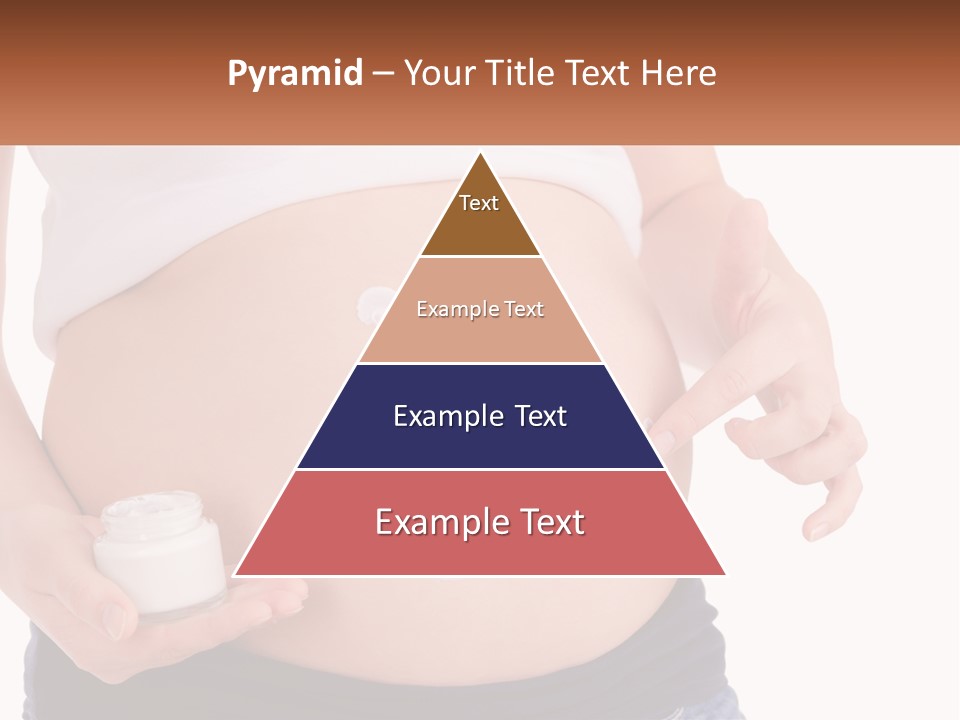 Pyramid – Your Title Text Here

Text

Example Text

Example Text

Example Text